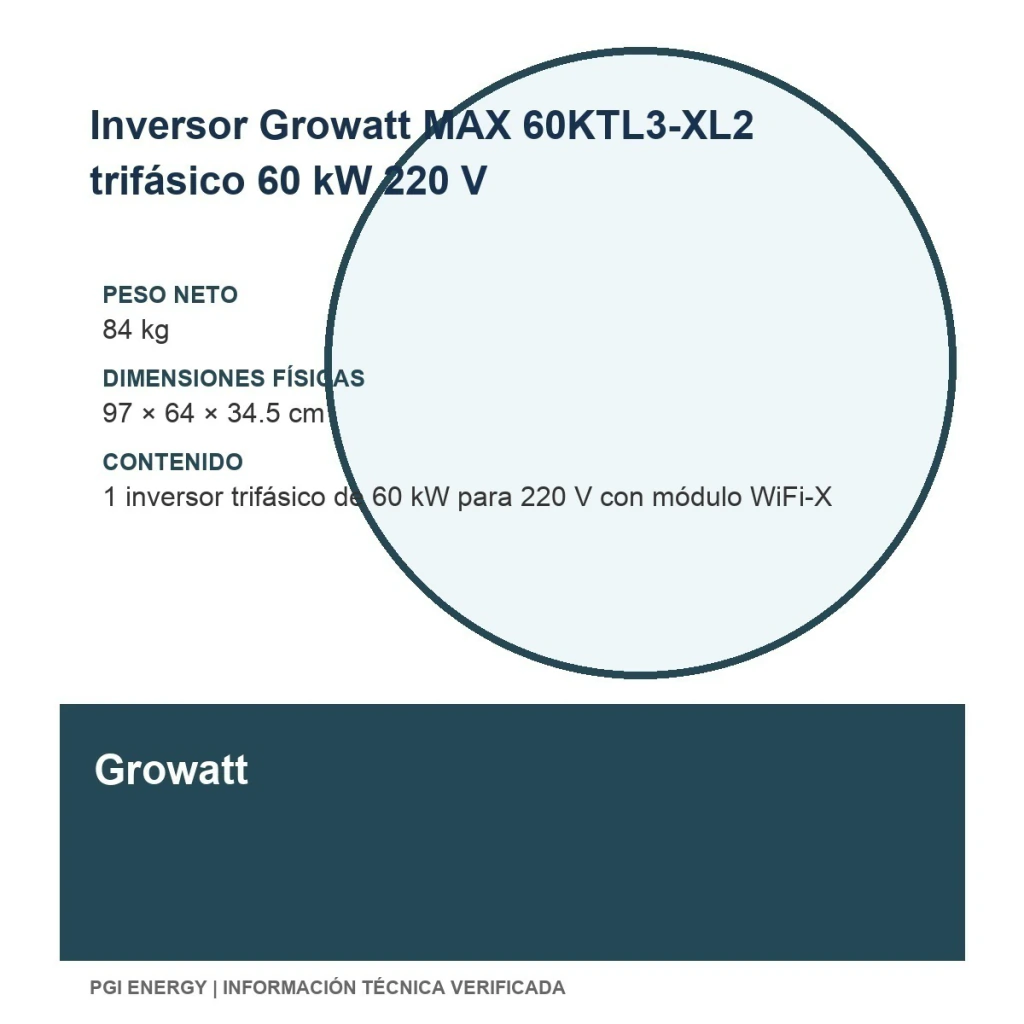 Inversor Growatt MAX 60KTL3-XL2 trifásico 60 kW 220 V

PESO NETO
84 kg

DIMENSIONES FÍSICAS
97 × 64 × 34.5 cm

CONTENIDO
1 inversor trifásico de 60 kW para 220 V con módulo WiFi-X

Growatt

PGI ENERGY | INFORMACIÓN TÉCNICA VERIFICADA